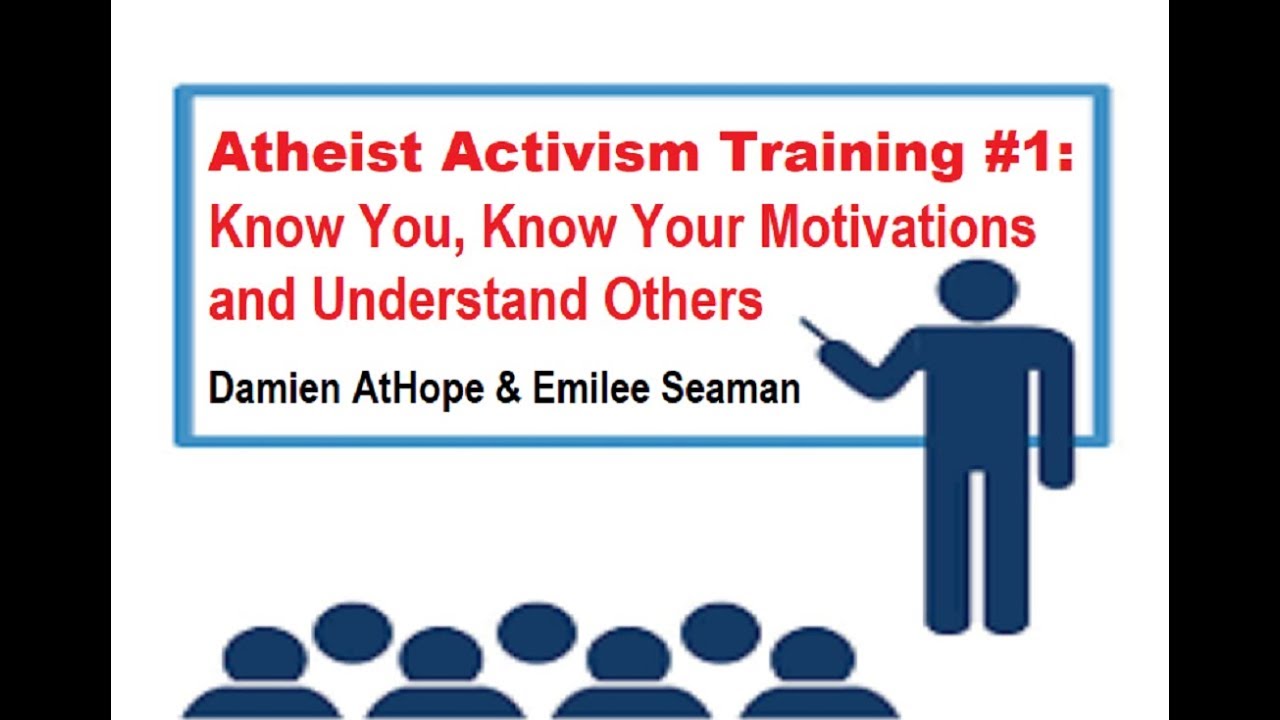 Atheist Activism Training #1:
Know You, Know Your Motivations and Understand Others

Damien AtHope & Emilee Seaman